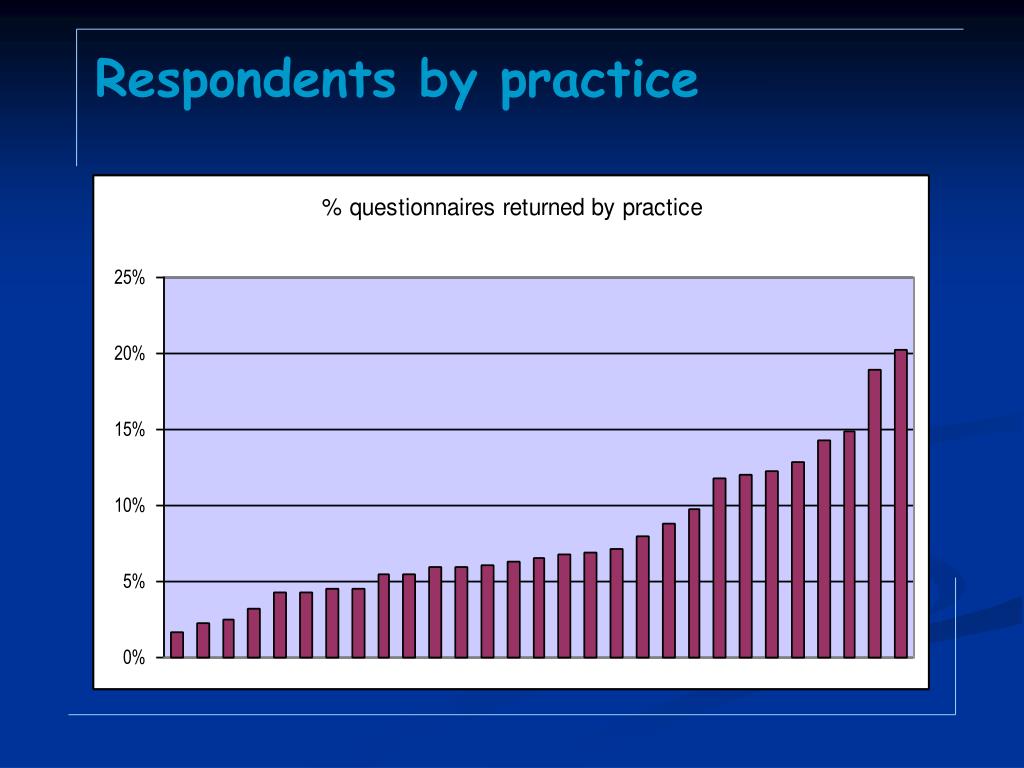 Respondents by practice

% questionnaires returned by practice

25%
20%
15%
10%
5%
0%